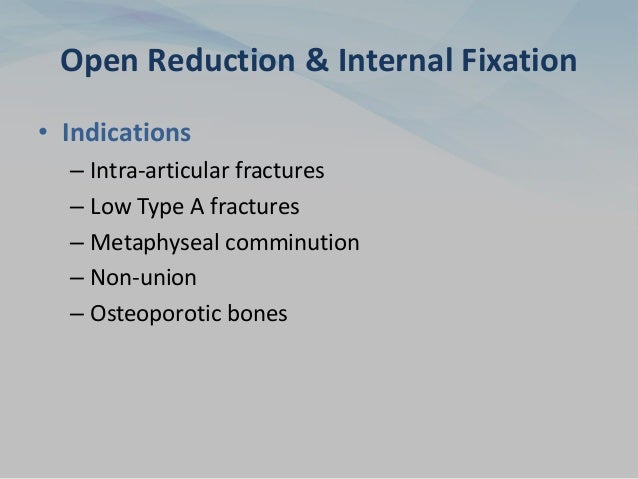 Open Reduction & Internal Fixation

• Indications
– Intra-articular fractures
– Low Type A fractures
– Metaphyseal comminution
– Non-union
– Osteoporotic bones